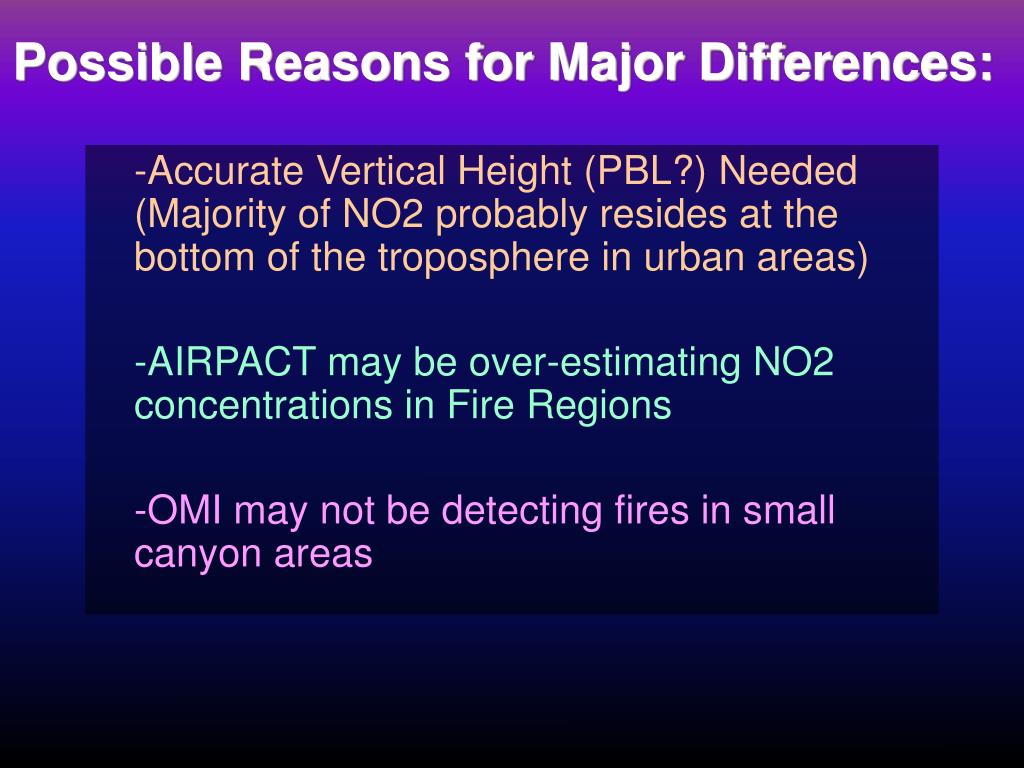 Possible Reasons for Major Differences:

-Accurate Vertical Height (PBL?) Needed (Majority of NO2 probably resides at the bottom of the troposphere in urban areas)

-AIRPACT may be over-estimating NO2 concentrations in Fire Regions

-OMI may not be detecting fires in small canyon areas